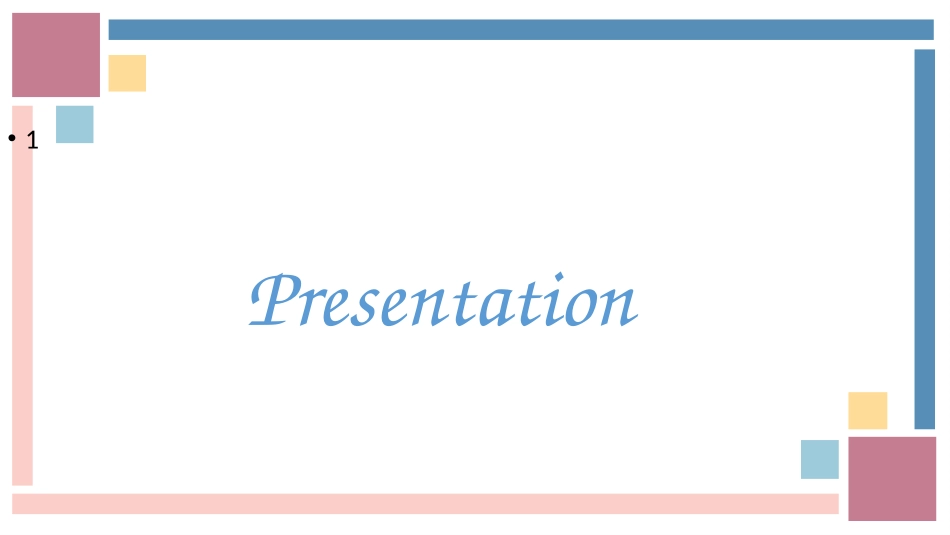 • 1

Presentation